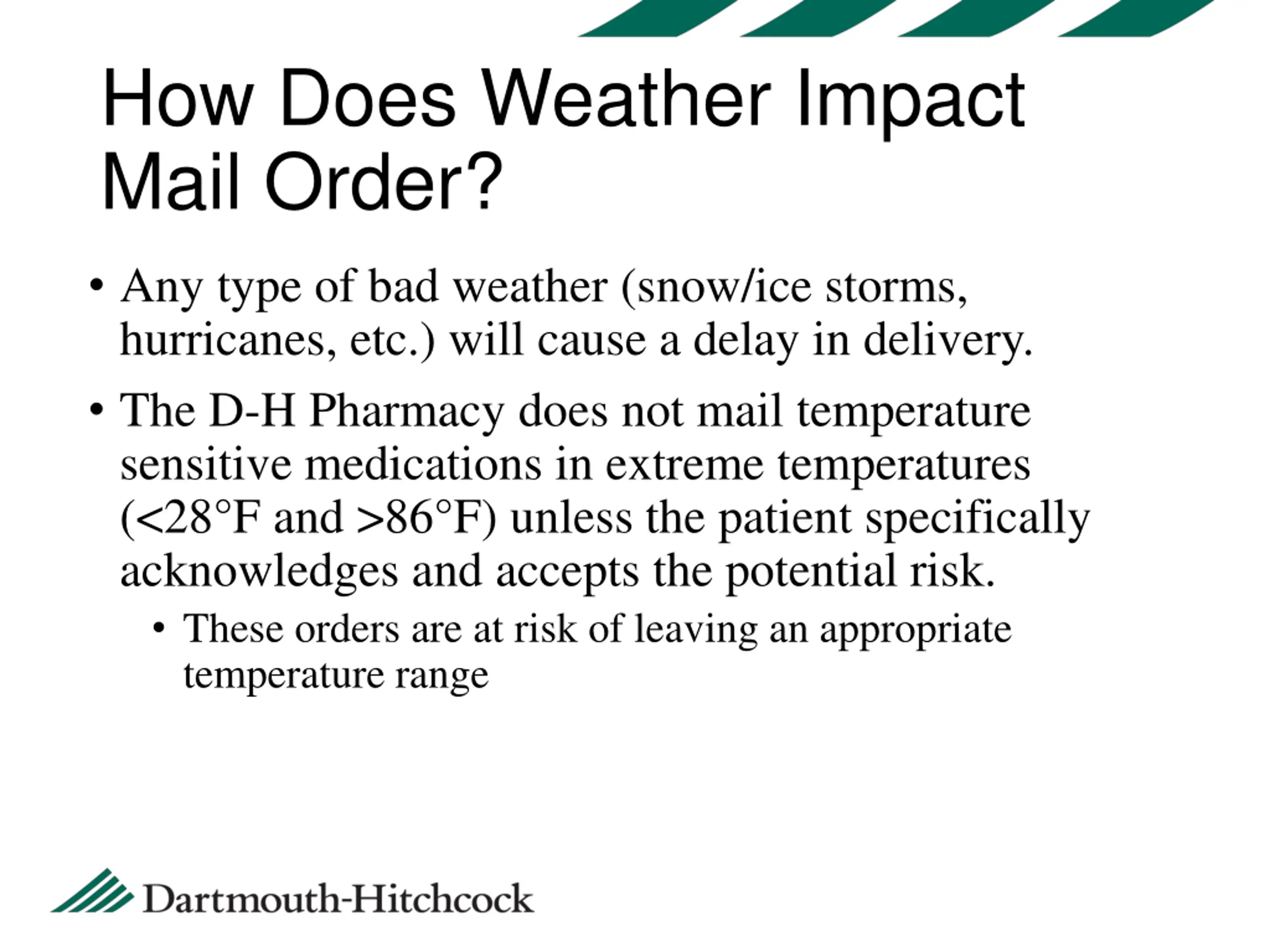 How Does Weather Impact Mail Order?

• Any type of bad weather (snow/ice storms, hurricanes, etc.) will cause a delay in delivery.

• The D-H Pharmacy does not mail temperature sensitive medications in extreme temperatures (<28°F and >86°F) unless the patient specifically acknowledges and accepts the potential risk.

• These orders are at risk of leaving an appropriate temperature range

Dartmouth-Hitchcock